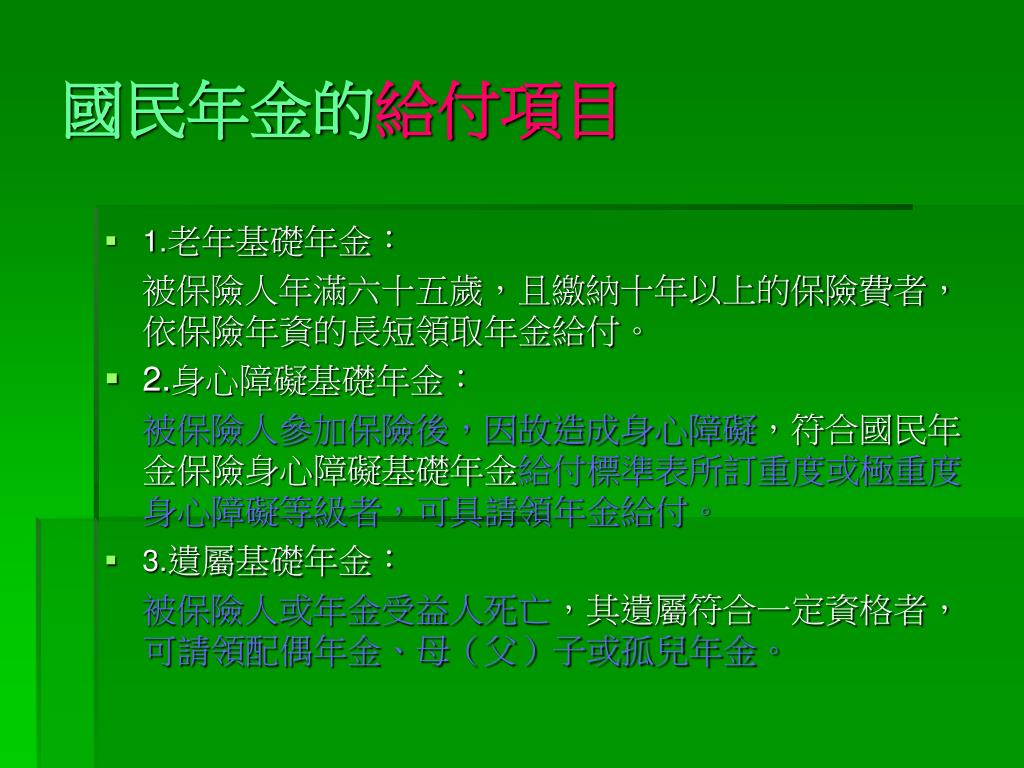 國民年金的給付項目

▪ 1.老年基礎年金：

被保險人年滿六十五歲，且繳納十年以上的保險費者，依保險年資的長短領取年金給付。

▪ 2.身心障礙基礎年金：

被保險人參加保險後，因故造成身心障礙，符合國民年金保險身心障礙基礎年金給付標準表所訂重度或極重度身心障礙等級者，可具請領年金給付。

▪ 3.遺屬基礎年金：

被保險人或年金受益人死亡，其遺屬符合一定資格者，可請領配偶年金、母（父）子或孤兒年金。